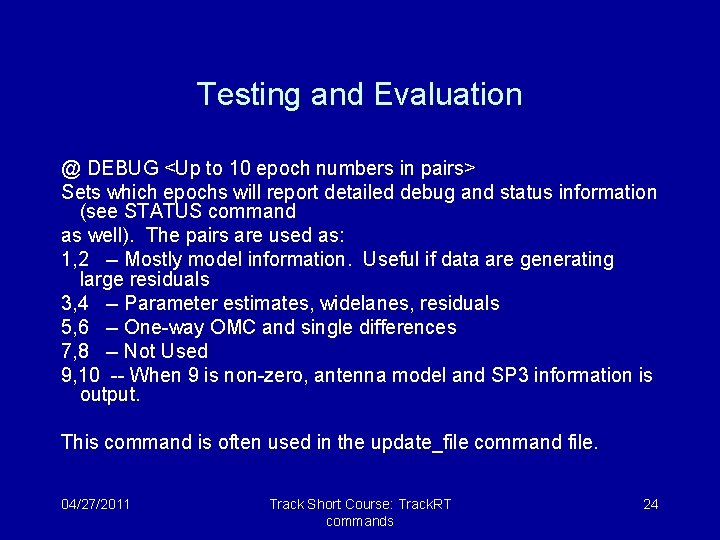 Testing and Evaluation

@ DEBUG <Up to 10 epoch numbers in pairs>
Sets which epochs will report detailed debug and status information (see STATUS command
as well). The pairs are used as:
1,2 – Mostly model information. Useful if data are generating large residuals
3,4 – Parameter estimates, widelanes, residuals
5,6 – One-way OMC and single differences
7,8 – Not Used
9,10 -- When 9 is non-zero, antenna model and SP3 information is output.

This command is often used in the update_file command file.

04/27/2011

Track Short Course: TrackRT commands

24